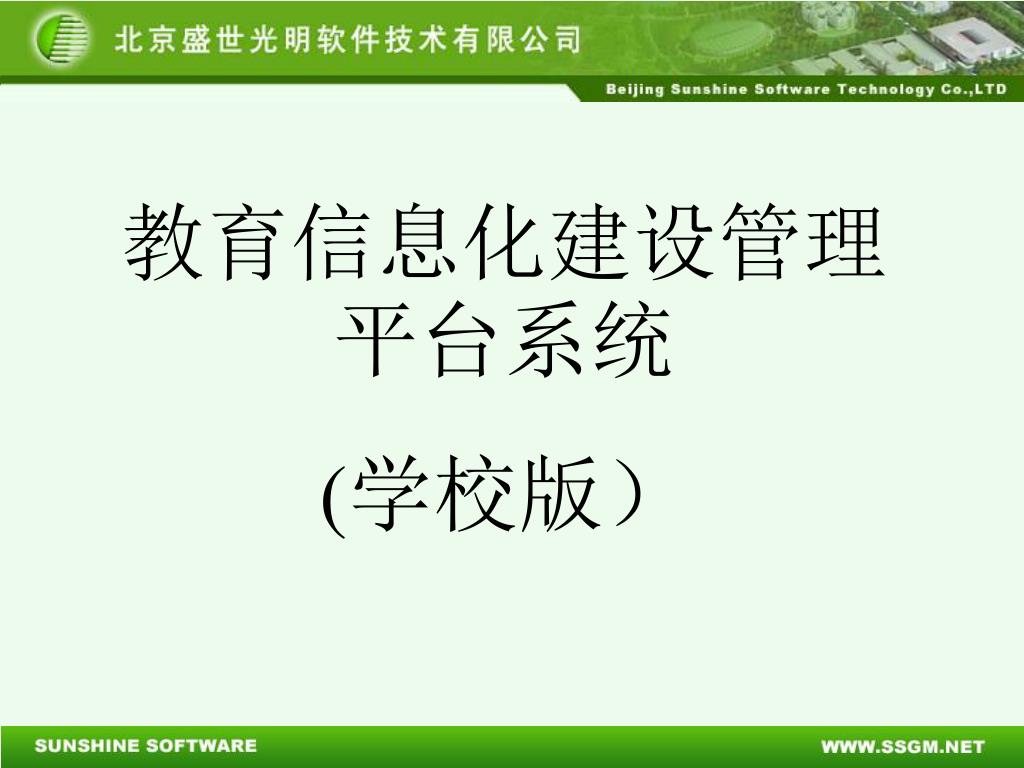 北京盛世光明软件技术有限公司

Beijing Sunshine Software Technology Co.,LTD

教育信息化建设管理平台系统

(学校版）

SUNSHINE SOFTWARE

WWW.SSGM.NET